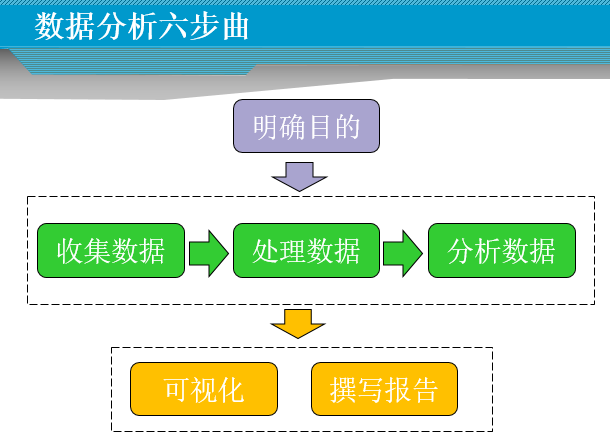 数据分析六步曲

明确目的

收集数据

处理数据

分析数据

可视化

撰写报告